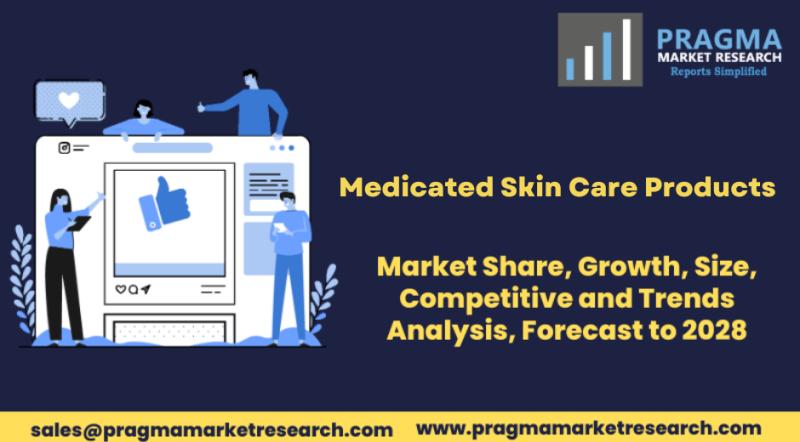 PRAGMA
MARKET RESEARCH
Reports Simplified

Medicated Skin Care Products

Market Share, Growth, Size, Competitive and Trends Analysis, Forecast to 2028

sales@pragmamarketresearch.com www.pragmamarketresearch.com